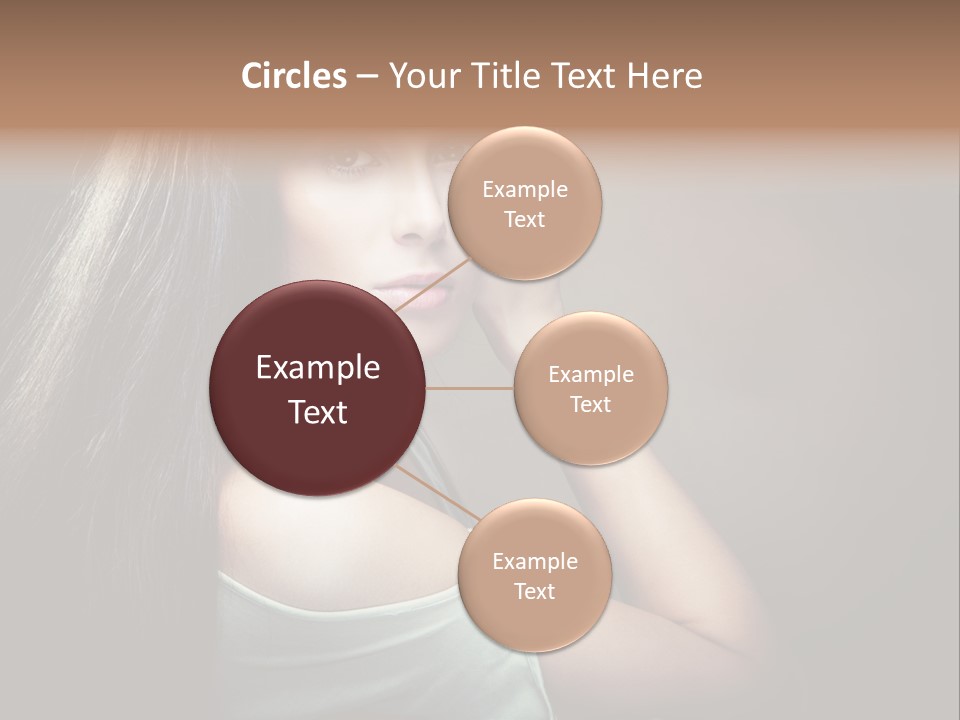 Circles – Your Title Text Here

Example Text

Example Text

Example Text

Example Text